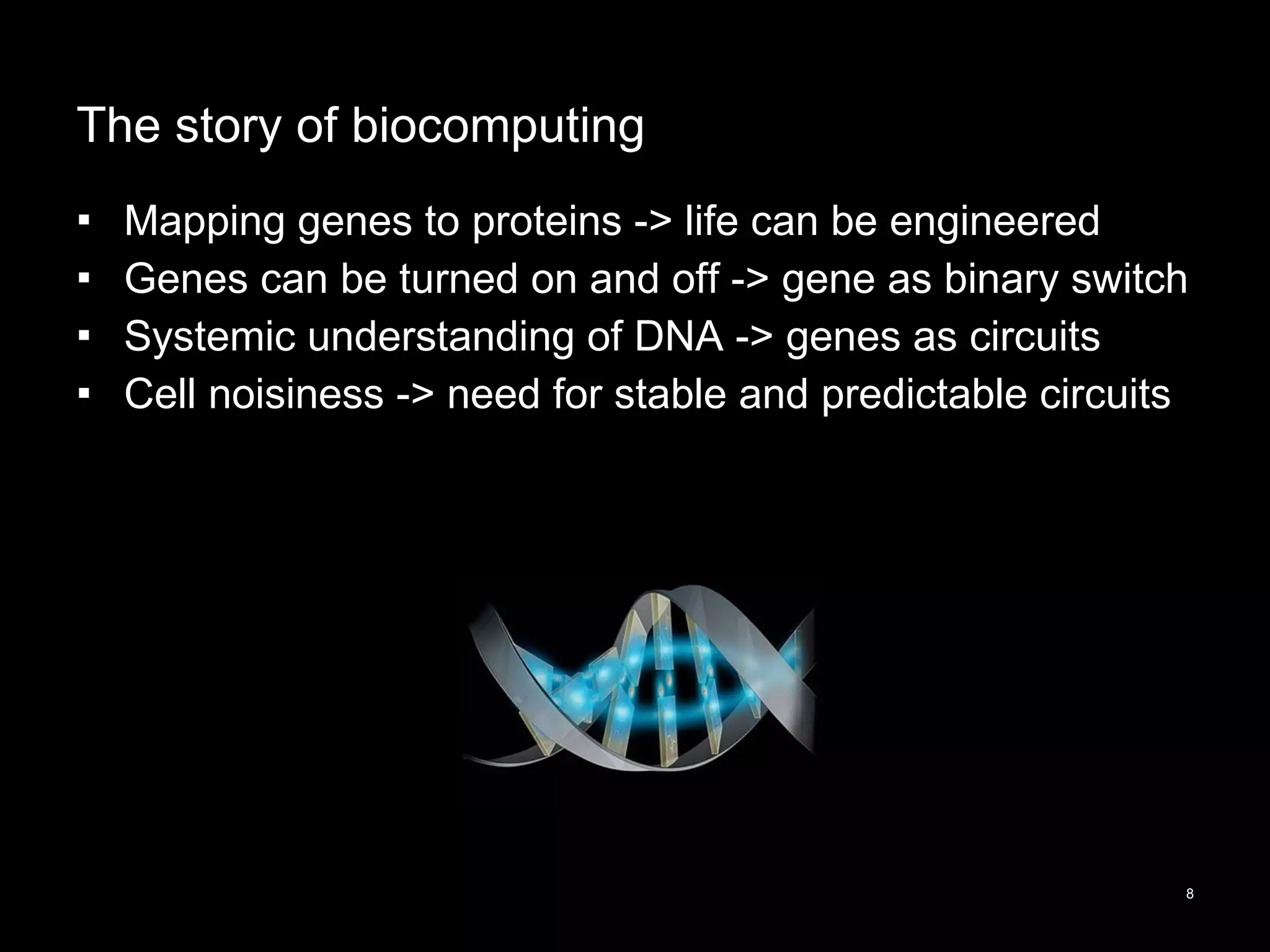 The story of biocomputing

▪ Mapping genes to proteins -> life can be engineered
▪ Genes can be turned on and off -> gene as binary switch
▪ Systemic understanding of DNA -> genes as circuits
▪ Cell noisiness -> need for stable and predictable circuits

8